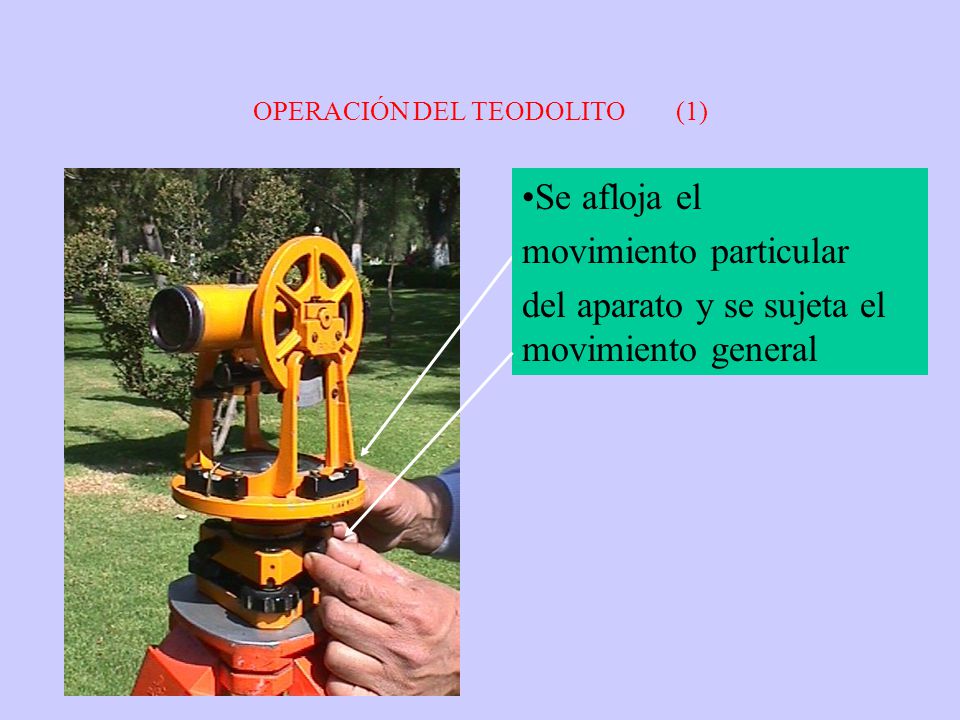 OPERACIÓN DEL TEODOLITO (1)

•Se afloja el movimiento particular del aparato y se sujeta el movimiento general